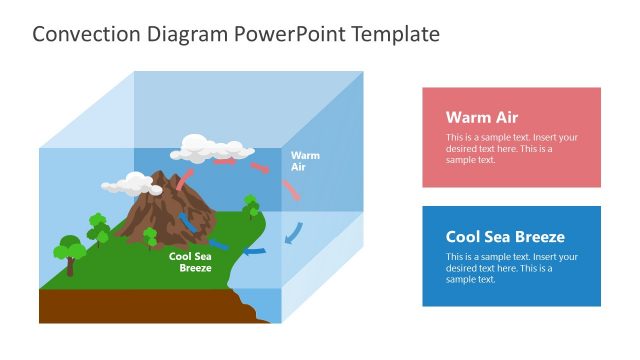 Convection Diagram PowerPoint Template

Warm Air

Cool Sea Breeze

Warm Air

This is a sample text. Insert your desired text here. This is a sample text.

Cool Sea Breeze

This is a sample text. Insert your desired text here. This is a sample text.